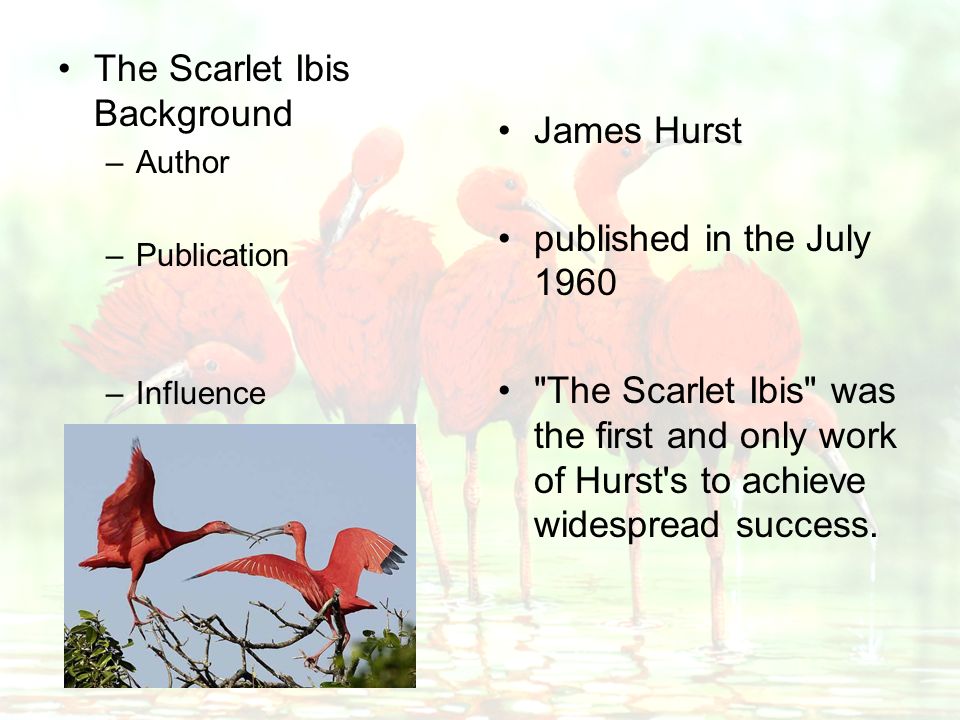 • The Scarlet Ibis Background
– Author

– Publication

– Influence

• James Hurst

• published in the July 1960

• "The Scarlet Ibis" was the first and only work of Hurst's to achieve widespread success.